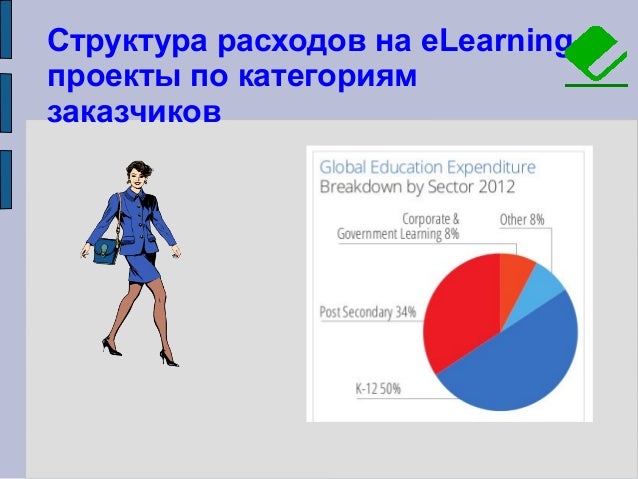 Структура расходов на eLearning проекты по категориям заказчиков

Global Education Expenditure
Breakdown by Sector 2012

Corporate & Government Learning 8%

Other 8%

Post Secondary 34%

K-12 50%